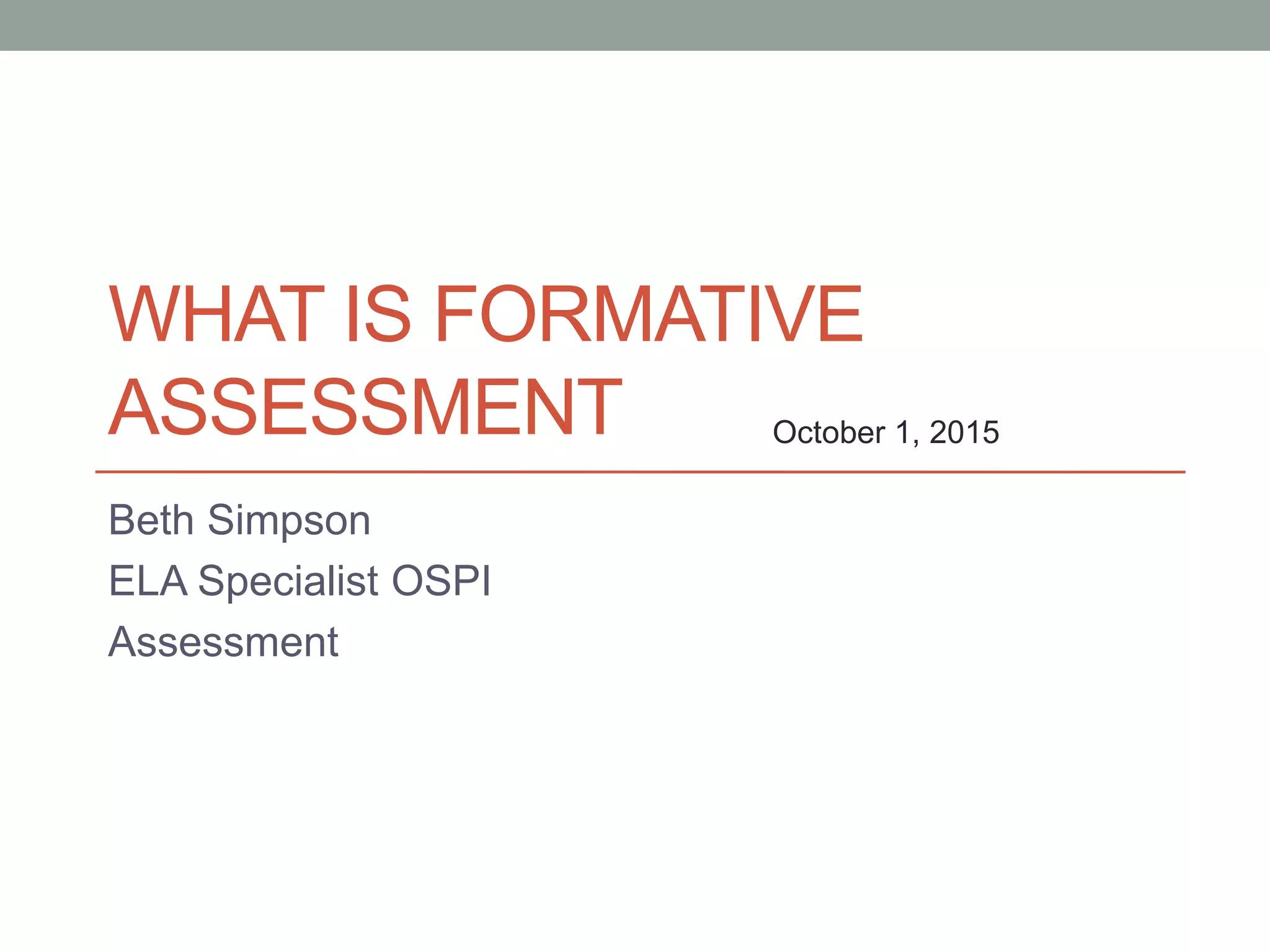 WHAT IS FORMATIVE ASSESSMENT

October 1, 2015

Beth Simpson

ELA Specialist OSPI

Assessment